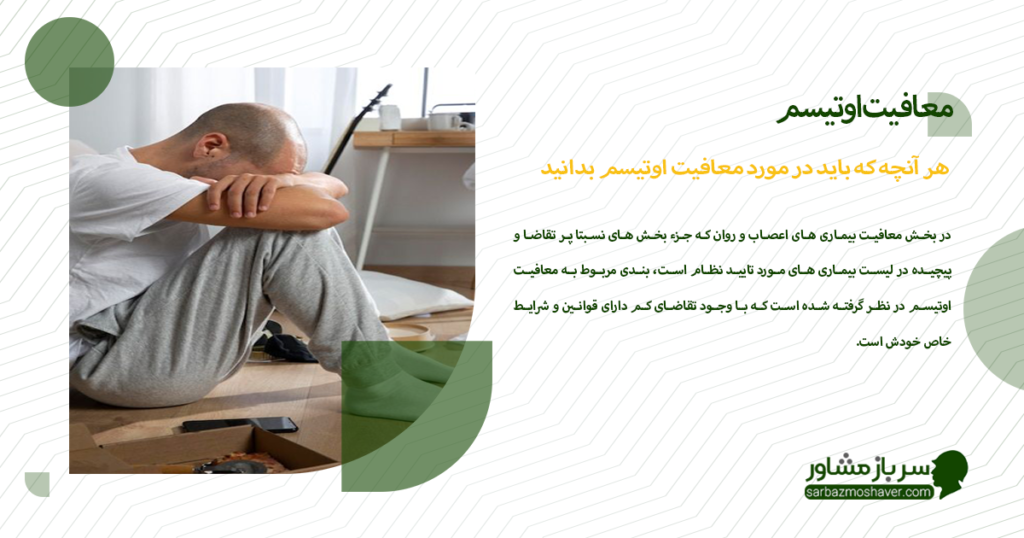 معافیت اوتیسم

هر آنچه که باید در مورد معافیت اوتیسم بدانید

در بخش معافیت بیماری های اعصاب و روان که جزء بخش های نسبتا پر تقاضا و پیچیده در لیست بیماری های مورد تایید نظام است، بندی مربوط به معافیت اوتیسم در نظر گرفته شده است که با وجود تقاضای کم دارای قوانین و شرایط خاص خودش است.

سرباز مشاور
sarbazmoshaver.com